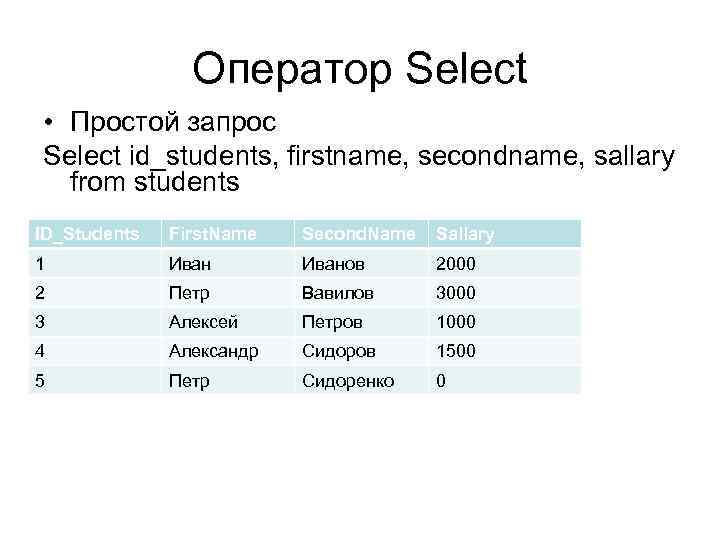 Оператор Select

• Простой запрос

Select id_students, firstname, secondname, sallary from students

| ID_Students | FirstName | SecondName | Sallary |
|---|---|---|---|
| 1 | Иван | Иванов | 2000 |
| 2 | Петр | Вавилов | 3000 |
| 3 | Алексей | Петров | 1000 |
| 4 | Александр | Сидоров | 1500 |
| 5 | Петр | Сидоренко | 0 |